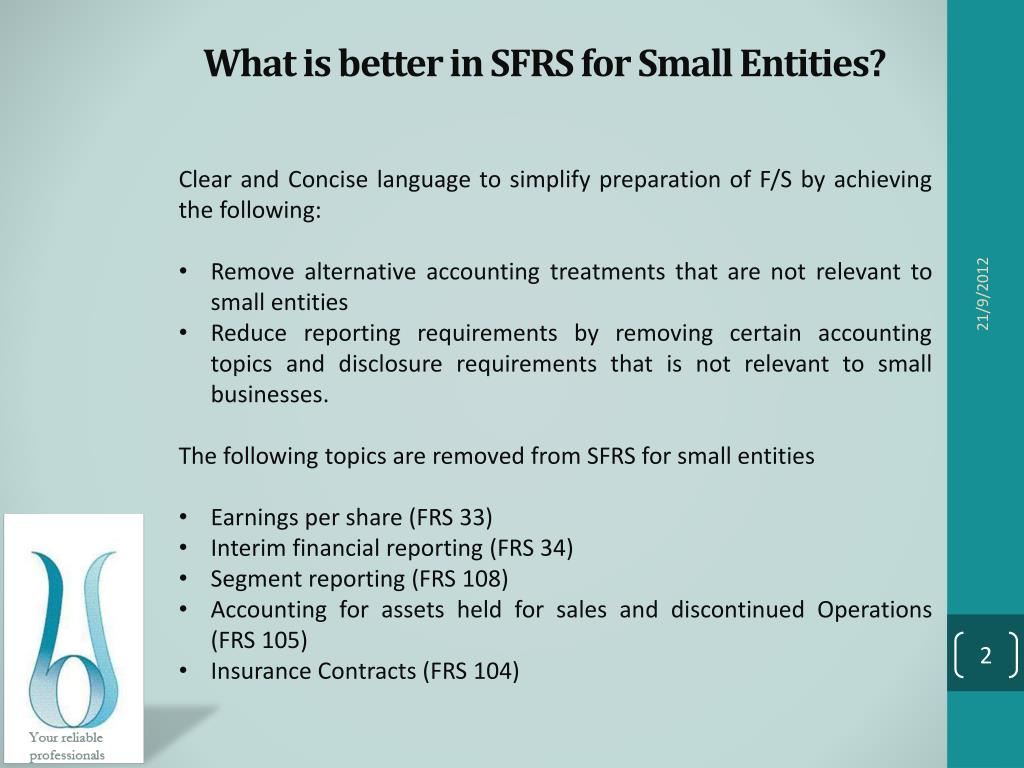 What is better in SFRS for Small Entities?

Clear and Concise language to simplify preparation of F/S by achieving the following:

• Remove alternative accounting treatments that are not relevant to small entities
• Reduce reporting requirements by removing certain accounting topics and disclosure requirements that is not relevant to small businesses.

The following topics are removed from SFRS for small entities

• Earnings per share (FRS 33)
• Interim financial reporting (FRS 34)
• Segment reporting (FRS 108)
• Accounting for assets held for sales and discontinued Operations (FRS 105)
• Insurance Contracts (FRS 104)

21/9/2012

2

Your reliable professionals